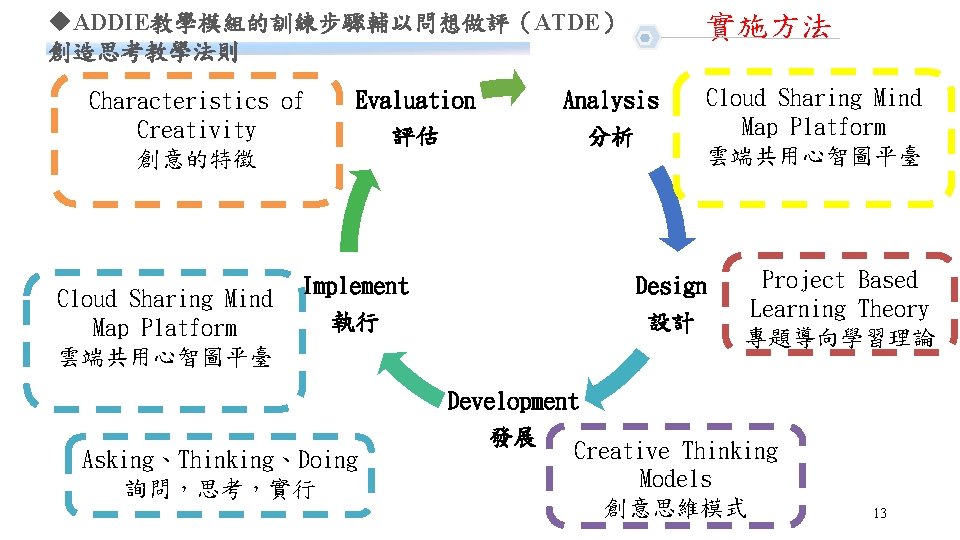 ◆ADDIE教學模組的訓練步驟輔以問想做評（ATDE）創造思考教學法則

實施方法

Characteristics of Creativity
創意的特徵

Evaluation
評估

Analysis
分析

Cloud Sharing Mind Map Platform
雲端共用心智圖平臺

Implement
執行

Design
設計

Project Based Learning Theory
專題導向學習理論

Cloud Sharing Mind Map Platform
雲端共用心智圖平臺

Development
發展

Asking、Thinking、Doing
詢問，思考，實行

Creative Thinking Models
創意思維模式

13